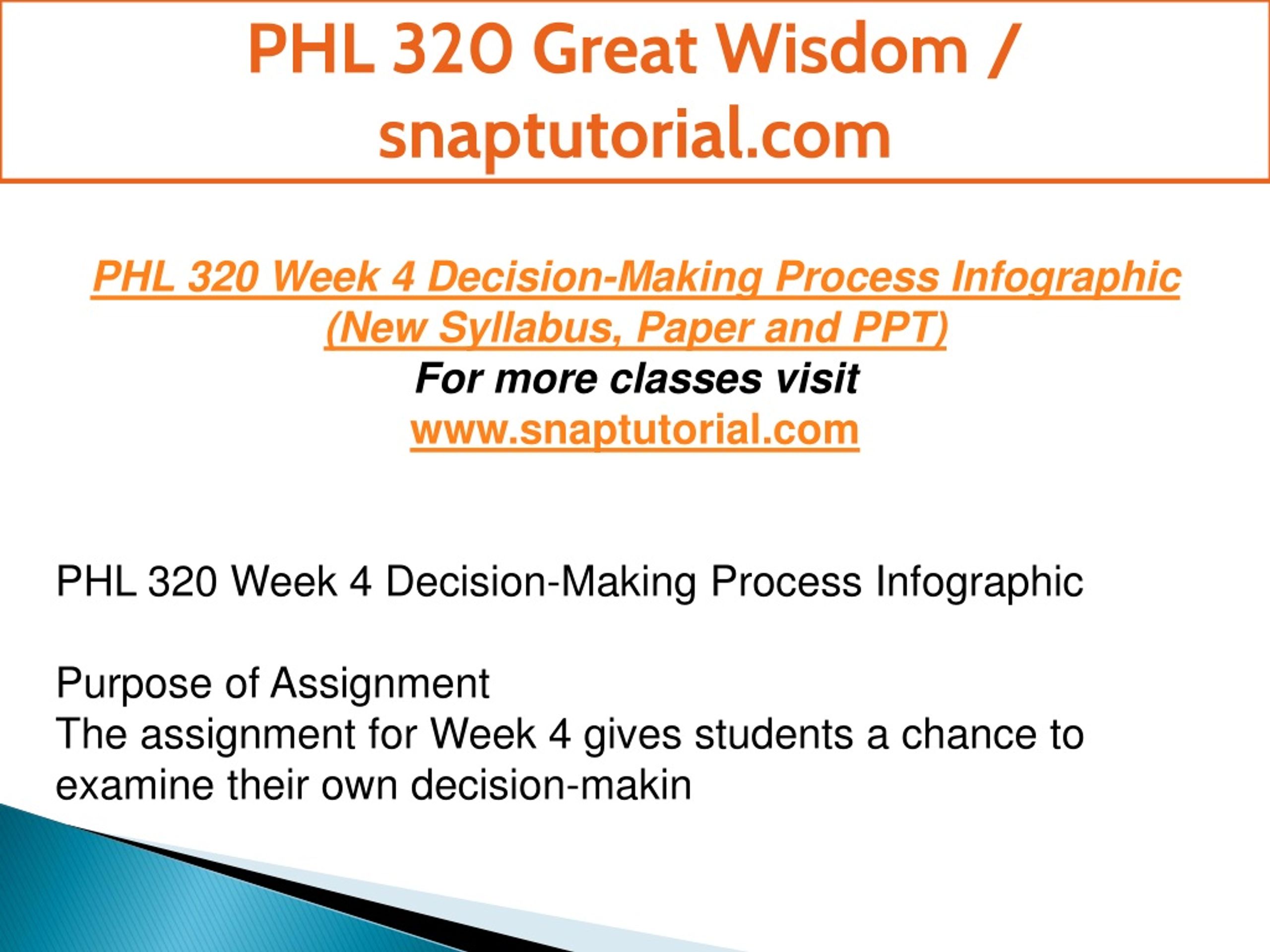 PHL 320 Great Wisdom / snaptutorial.com

PHL 320 Week 4 Decision-Making Process Infographic (New Syllabus, Paper and PPT)
For more classes visit
www.snaptutorial.com

PHL 320 Week 4 Decision-Making Process Infographic

Purpose of Assignment
The assignment for Week 4 gives students a chance to examine their own decision-makin